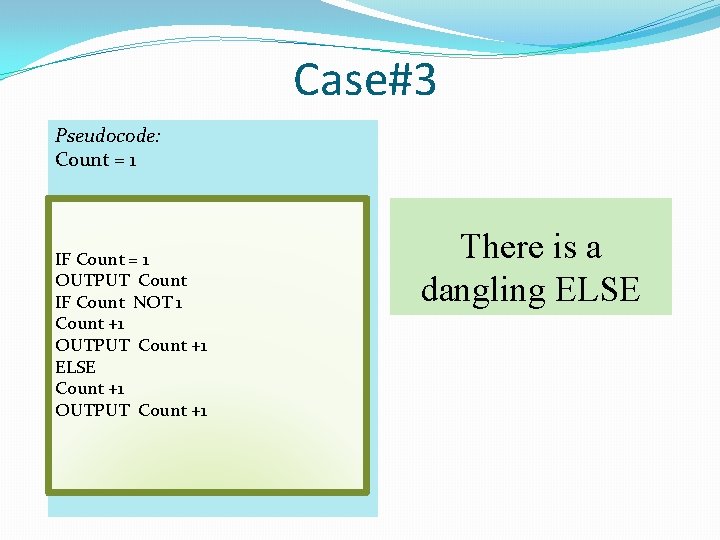 Case#3

Pseudocode:
Count = 1

IF Count = 1
OUTPUT Count
IF Count NOT 1
Count +1
OUTPUT Count +1
ELSE
Count +1
OUTPUT Count +1

There is a dangling ELSE